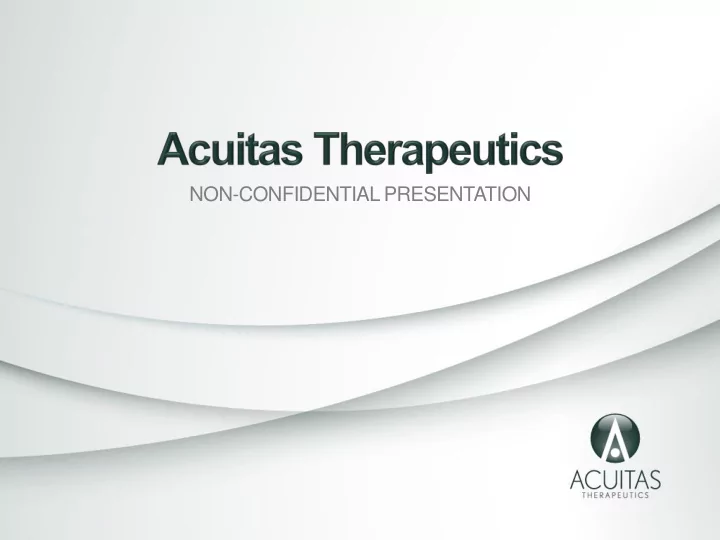 Acuitas Therapeutics

NON-CONFIDENTIAL PRESENTATION

ACUITAS
THERAPEUTICS